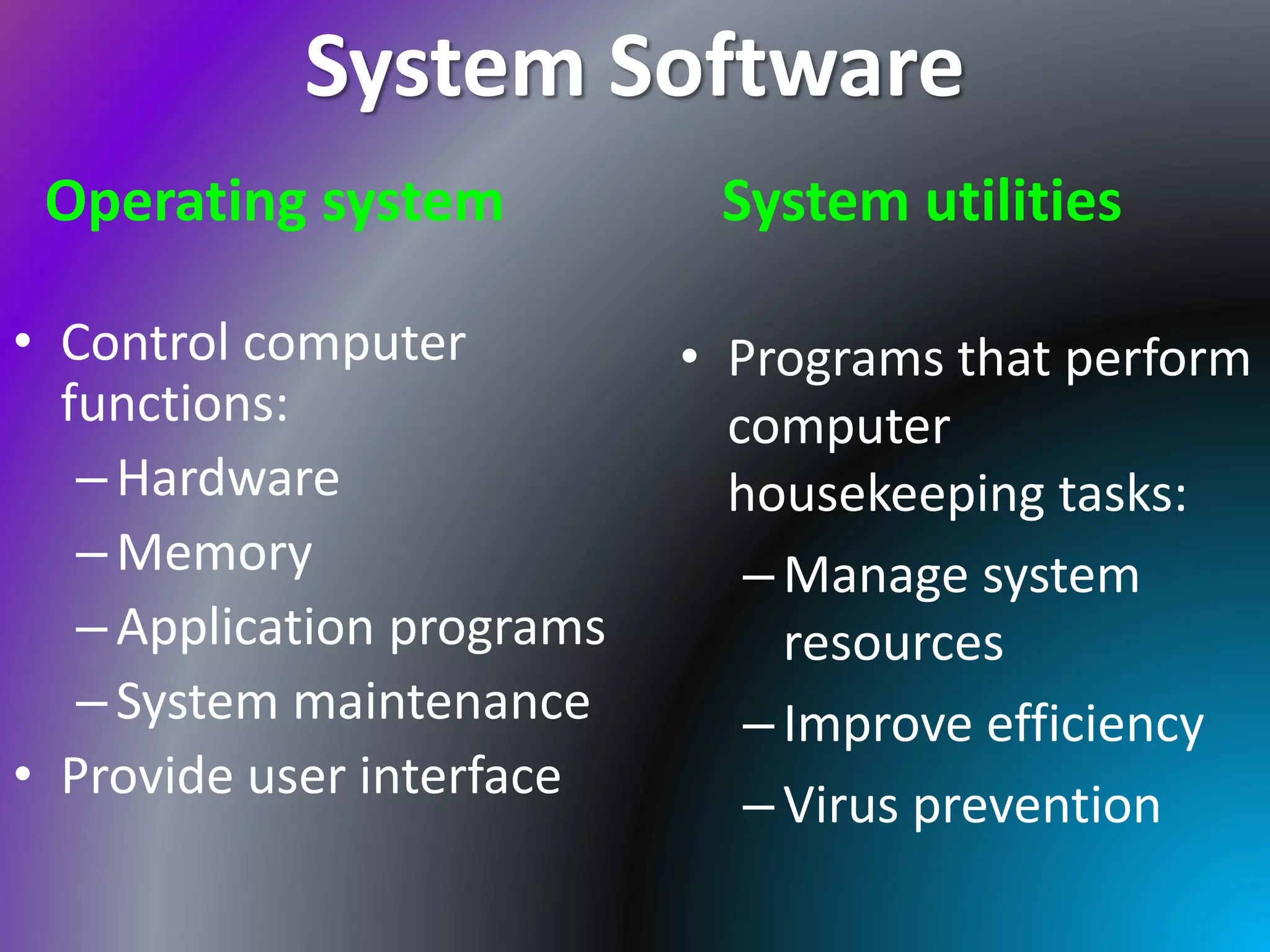 System Software

Operating system

• Control computer functions:
  – Hardware
  – Memory
  – Application programs
  – System maintenance
• Provide user interface

System utilities

• Programs that perform computer housekeeping tasks:
  – Manage system resources
  – Improve efficiency
  – Virus prevention